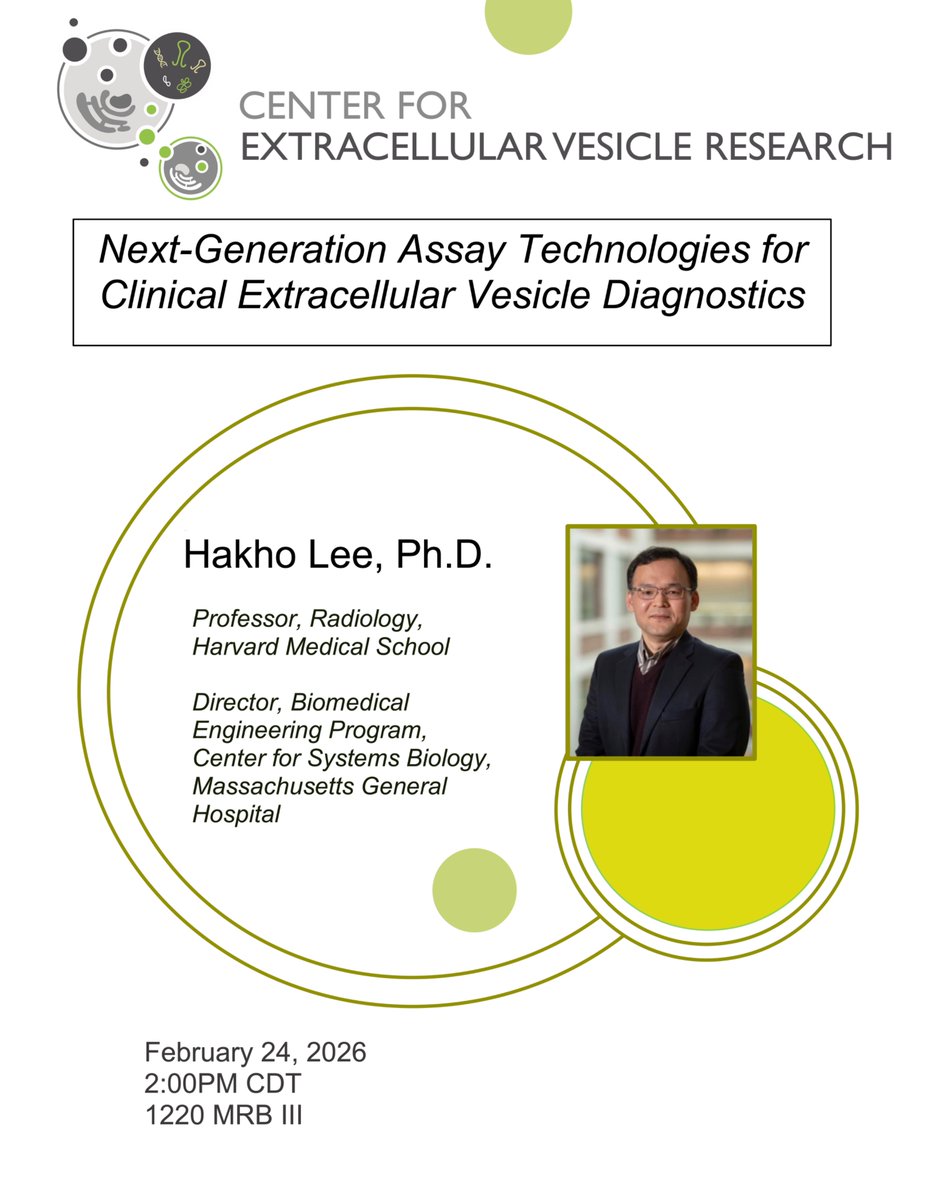 CENTER FOR
EXTRACELLULAR VESICLE RESEARCH

Next-Generation Assay Technologies for Clinical Extracellular Vesicle Diagnostics

Hakho Lee, Ph.D.

Professor, Radiology, Harvard Medical School

Director, Biomedical Engineering Program, Center for Systems Biology, Massachusetts General Hospital

February 24, 2026
2:00PM CDT
1220 MRB III